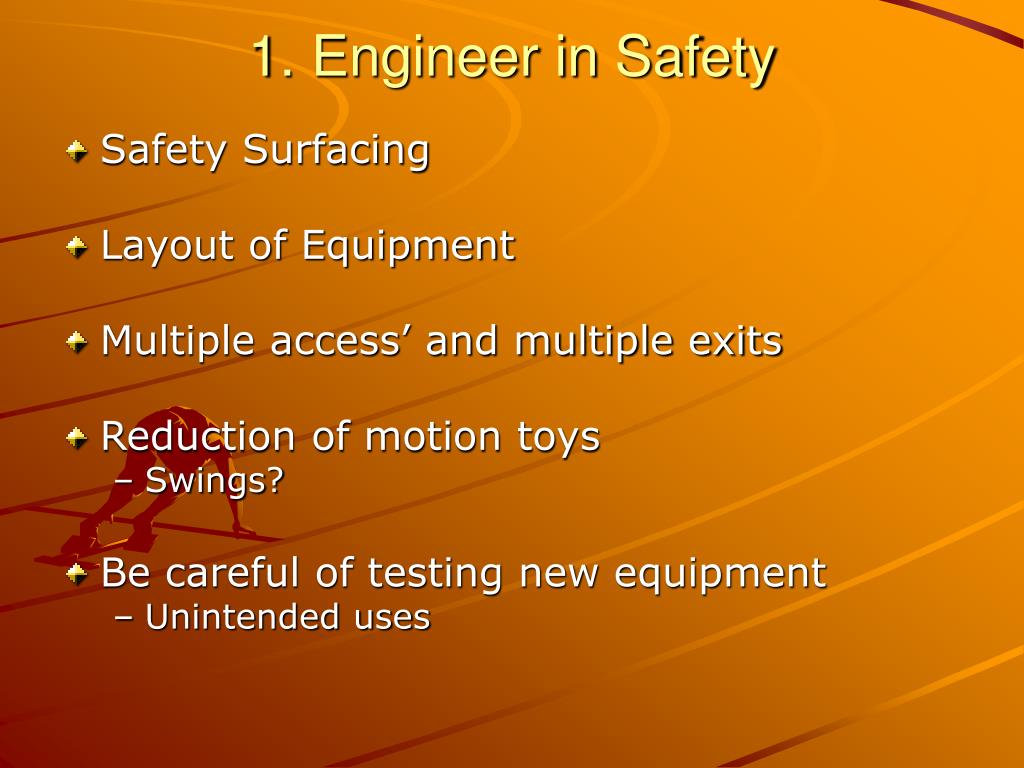 1. Engineer in Safety

Safety Surfacing

Layout of Equipment

Multiple access’ and multiple exits

Reduction of motion toys
– Swings?

Be careful of testing new equipment
– Unintended uses